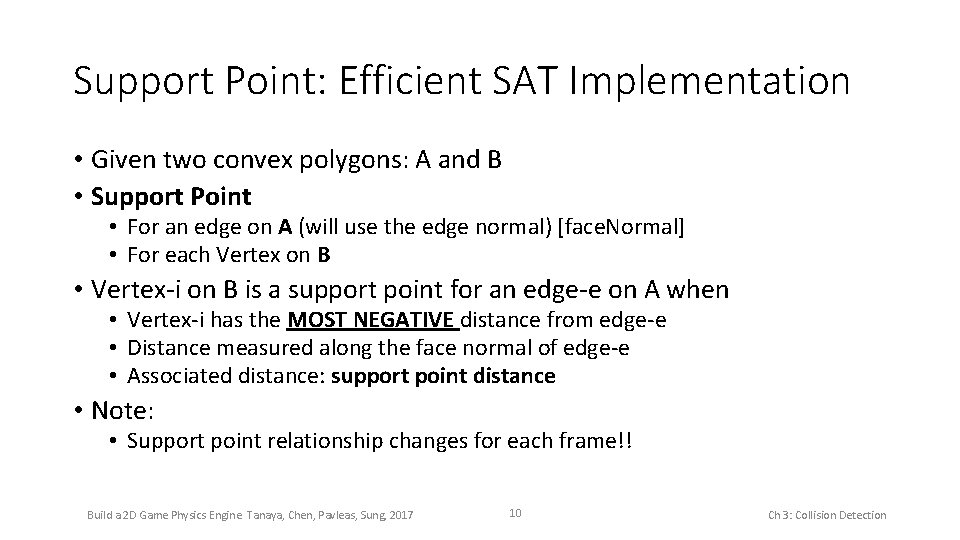 Support Point: Efficient SAT Implementation

• Given two convex polygons: A and B
• Support Point
  • For an edge on A (will use the edge normal) [faceNormal]
  • For each Vertex on B
• Vertex-i on B is a support point for an edge-e on A when
  • Vertex-i has the MOST NEGATIVE distance from edge-e
  • Distance measured along the face normal of edge-e
  • Associated distance: support point distance
• Note:
  • Support point relationship changes for each frame!!

Build a 2D Game Physics Engine: Tanaya, Chen, Pavleas, Sung, 2017

10

Ch 3: Collision Detection